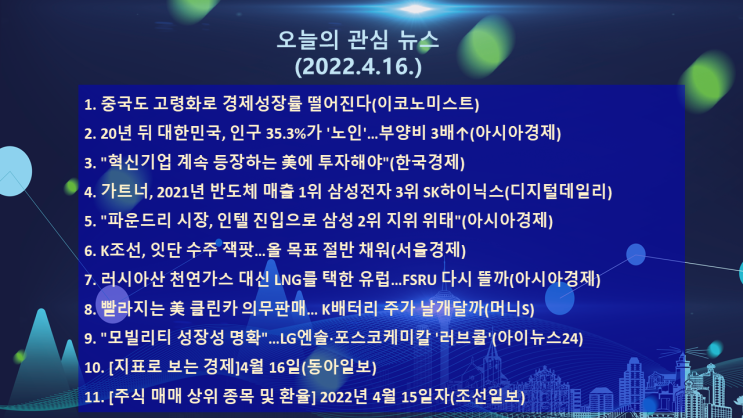 오늘의 관심 뉴스
(2022.4.16.)

1. 중국도 고령화로 경제성장률 떨어진다(이코노미스트)
2. 20년 뒤 대한민국, 인구 35.3%가 '노인'...부양비 3배↑(아시아경제)
3. "혁신기업 계속 등장하는 美에 투자해야"(한국경제)
4. 가트너, 2021년 반도체 매출 1위 삼성전자 3위 SK하이닉스(디지털데일리)
5. "파운드리 시장, 인텔 진입으로 삼성 2위 지위 위태"(아시아경제)
6. K조선, 잇단 수주 잭팟...올 목표 절반 채워(서울경제)
7. 러시아산 천연가스 대신 LNG를 택한 유럽...FSRU 다시 뜰까(아시아경제)
8. 빨라지는 美 클린카 의무판매... K배터리 주가 날개달까(머니S)
9. "모빌리티 성장성 명확"...LG엔솔·포스코케미칼 '러브콜'(아이뉴스24)
10. [지표로 보는 경제]4월 16일(동아일보)
11. [주식 매매 상위 종목 및 환율] 2022년 4월 15일자(조선일보)